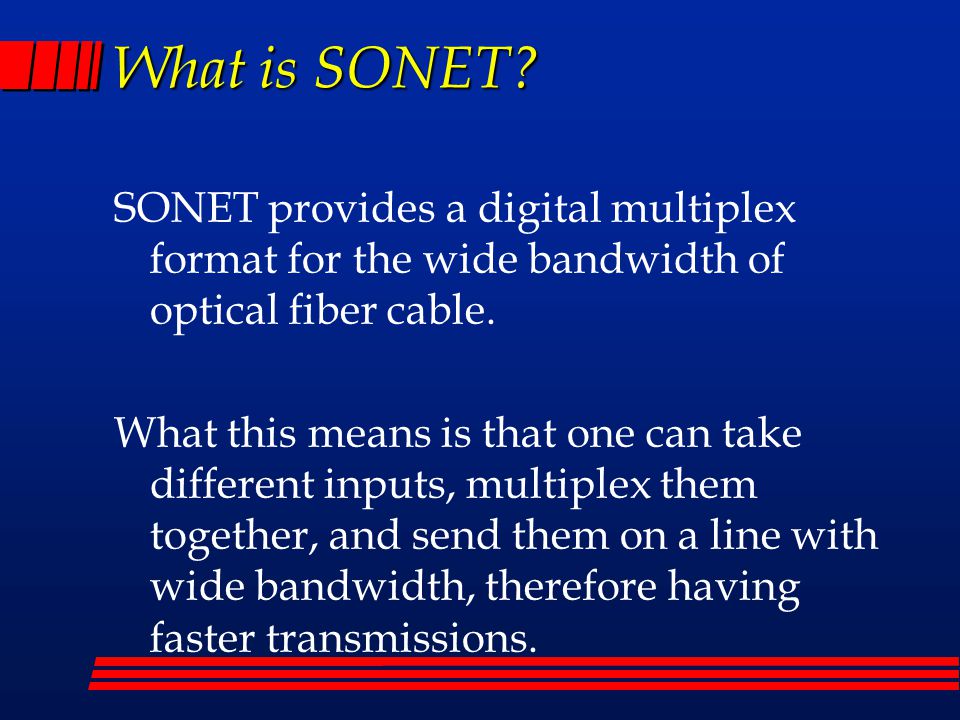 What is SONET?

SONET provides a digital multiplex format for the wide bandwidth of optical fiber cable.

What this means is that one can take different inputs, multiplex them together, and send them on a line with wide bandwidth, therefore having faster transmissions.